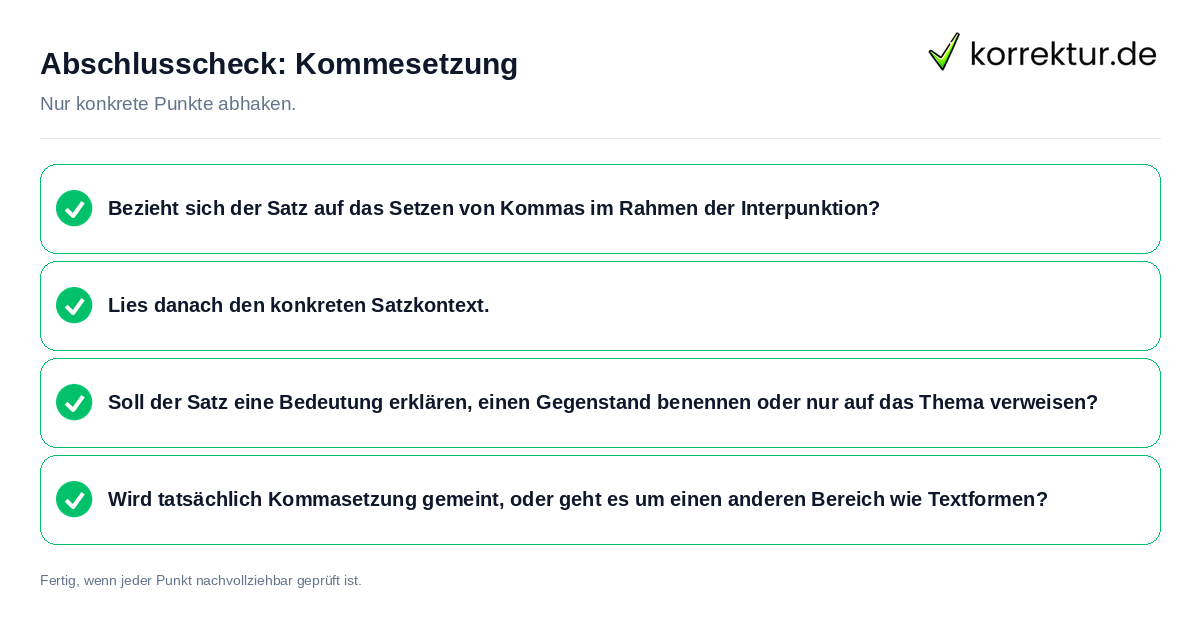 Abschlusscheck: Kommesetzung

korrektur.de

Nur konkrete Punkte abhaken.

Bezieht sich der Satz auf das Setzen von Kommas im Rahmen der Interpunktion?

Lies danach den konkreten Satzkontext.

Soll der Satz eine Bedeutung erklären, einen Gegenstand benennen oder nur auf das Thema verweisen?

Wird tatsächlich Kommasetzung gemeint, oder geht es um einen anderen Bereich wie Textformen?

Fertig, wenn jeder Punkt nachvollziehbar geprüft ist.